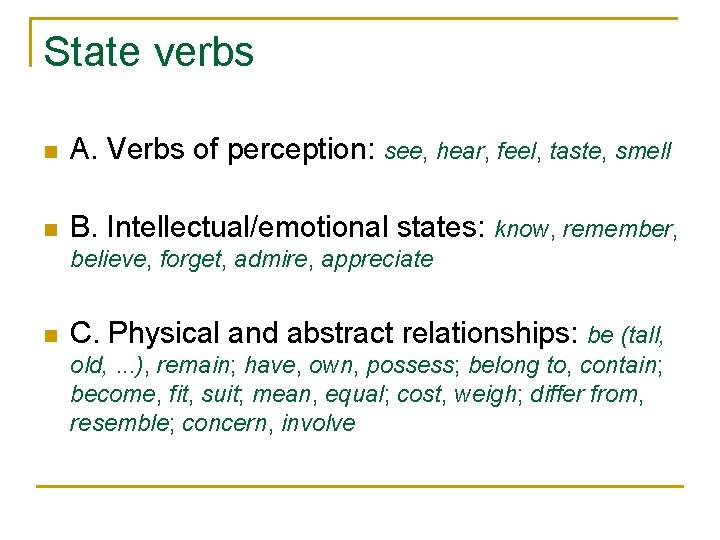 State verbs

A. Verbs of perception: see, hear, feel, taste, smell

B. Intellectual/emotional states: know, remember, believe, forget, admire, appreciate

C. Physical and abstract relationships: be (tall, old, ...), remain; have, own, possess; belong to, contain; become, fit, suit, mean, equal; cost, weigh; differ from, resemble; concern, involve